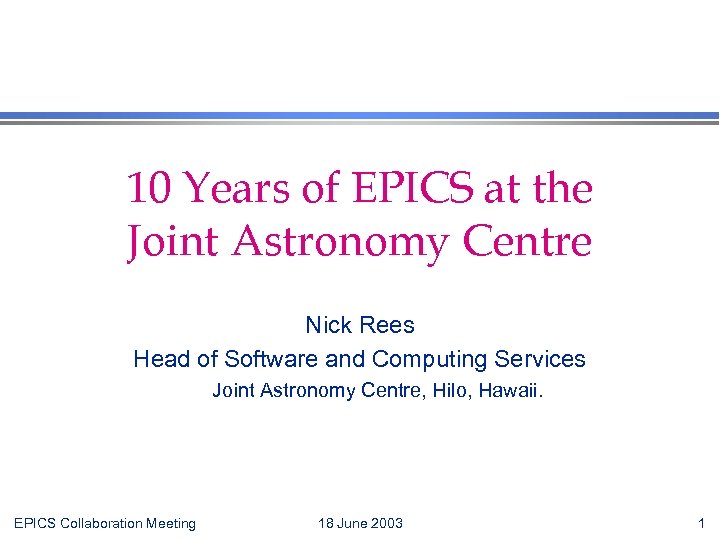 10 Years of EPICS at the Joint Astronomy Centre

Nick Rees

Head of Software and Computing Services

Joint Astronomy Centre, Hilo, Hawaii.

EPICS Collaboration Meeting

18 June 2003

1